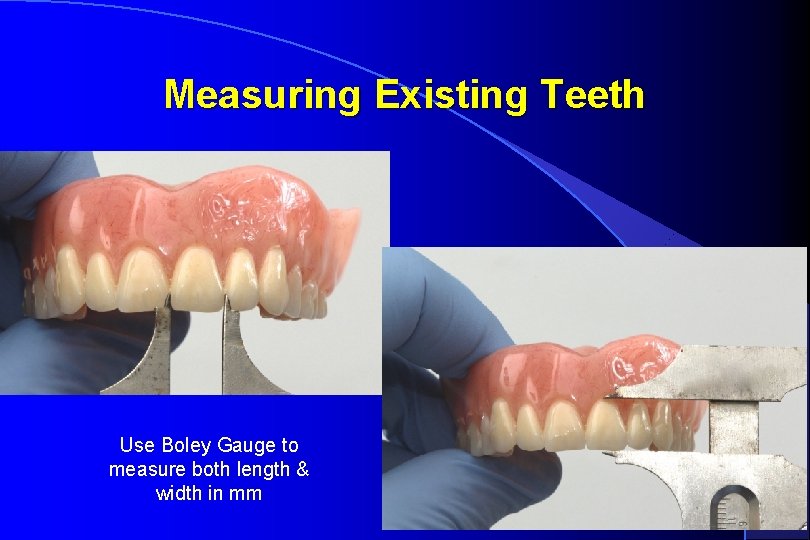 Measuring Existing Teeth

Use Boley Gauge to measure both length & width in mm